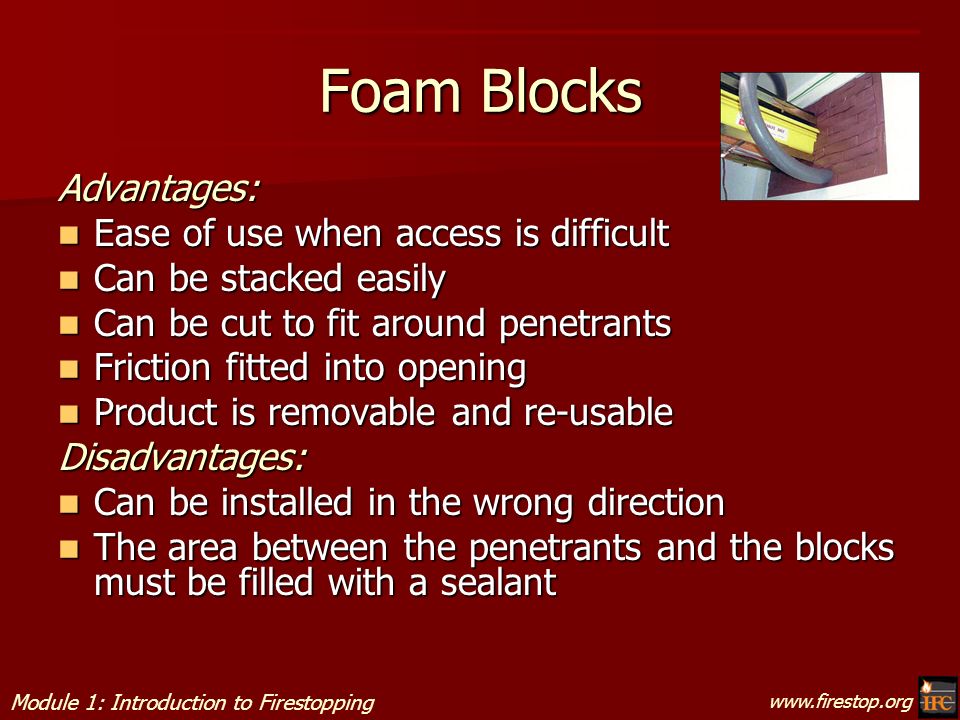 Foam Blocks

Advantages:

- Ease of use when access is difficult
- Can be stacked easily
- Can be cut to fit around penetrants
- Friction fitted into opening
- Product is removable and re-usable

Disadvantages:

- Can be installed in the wrong direction
- The area between the penetrants and the blocks must be filled with a sealant

Module 1: Introduction to Firestopping

www.firestop.org

IFC